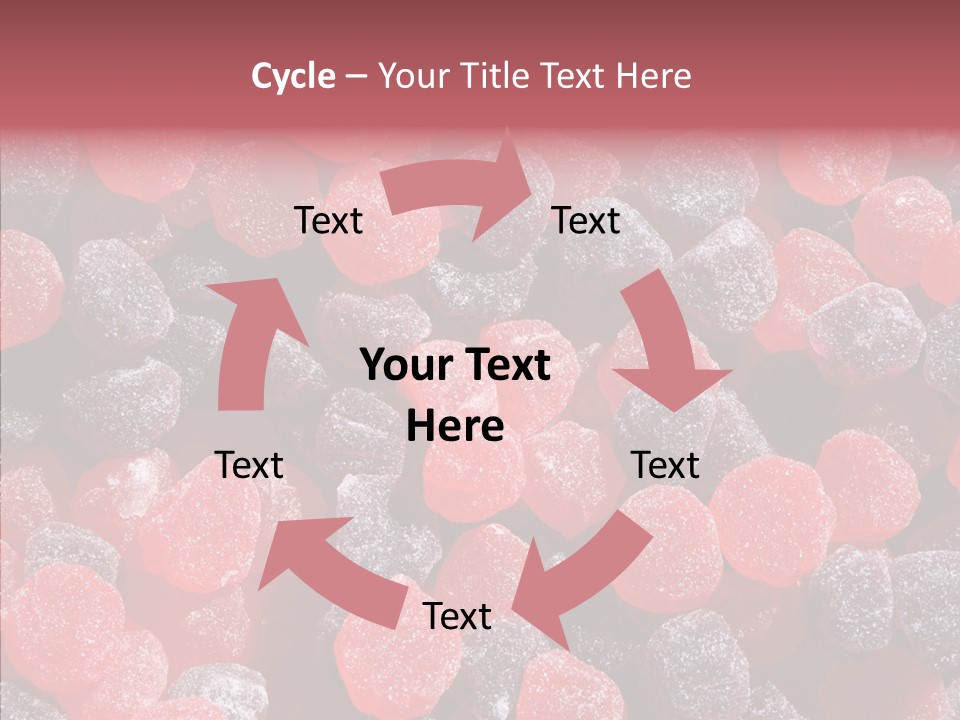 Cycle – Your Title Text Here

Text

Text

Your Text Here

Text

Text

Text